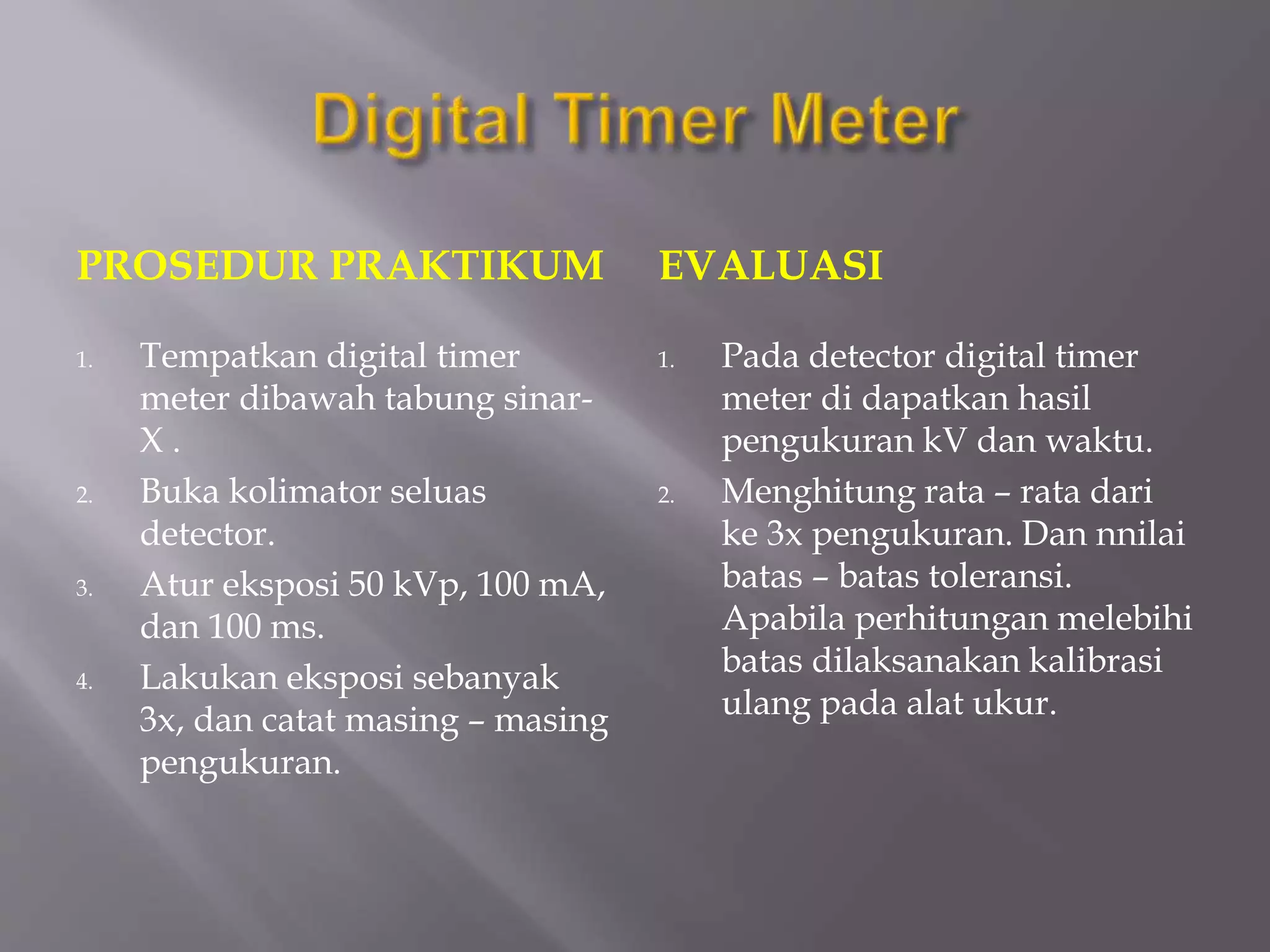 Digital Timer Meter

PROSEDUR PRAKTIKUM

1. Tempatkan digital timer meter dibawah tabung sinar-X .
2. Buka kolimator seluas detector.
3. Atur eksposi 50 kVp, 100 mA, dan 100 ms.
4. Lakukan eksposi sebanyak 3x, dan catat masing – masing pengukuran.

EVALUASI

1. Pada detector digital timer meter di dapatkan hasil pengukuran kV dan waktu.
2. Menghitung rata – rata dari ke 3x pengukuran. Dan nnilai batas – batas toleransi. Apabila perhitungan melebihi batas dilaksanakan kalibrasi ulang pada alat ukur.